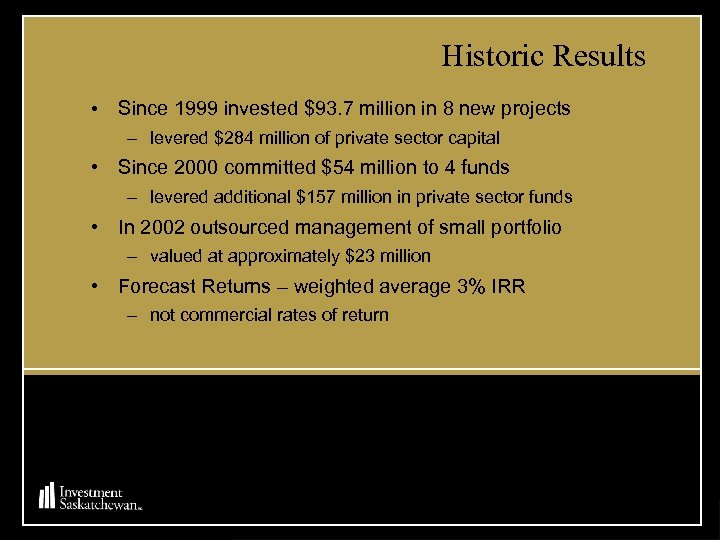 Historic Results

• Since 1999 invested \$93.7 million in 8 new projects
– levered \$284 million of private sector capital
• Since 2000 committed \$54 million to 4 funds
– levered additional \$157 million in private sector funds
• In 2002 outsourced management of small portfolio
– valued at approximately \$23 million
• Forecast Returns – weighted average 3% IRR
– not commercial rates of return

Investment Saskatchewan Inc.